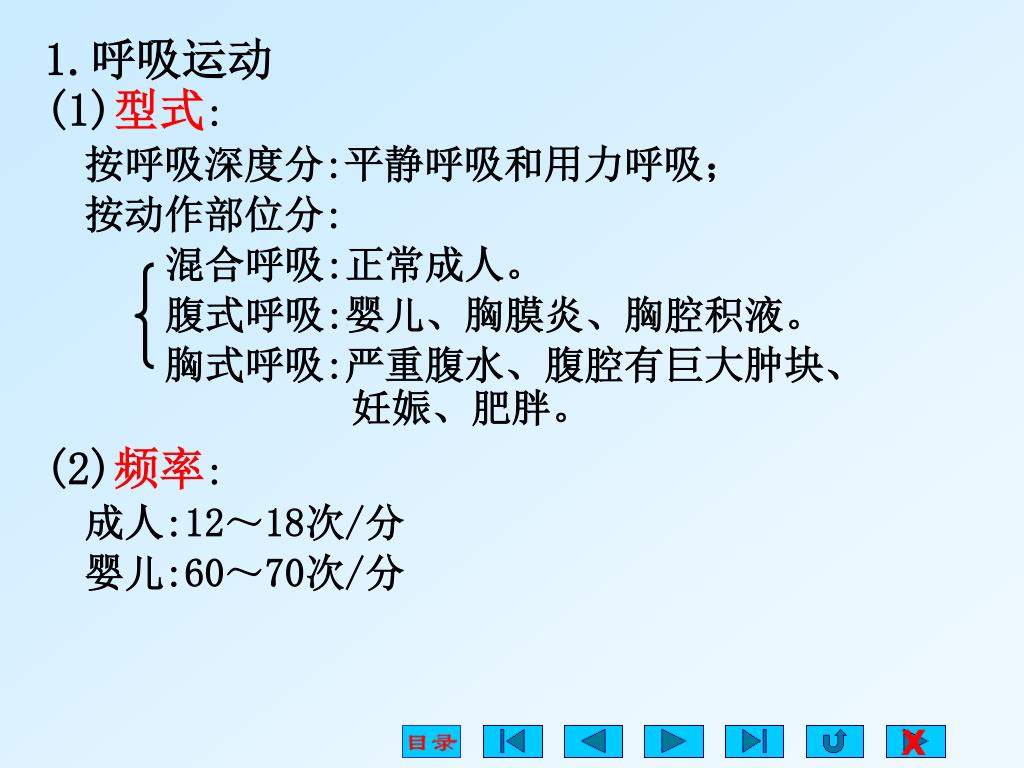 1.呼吸运动

(1)型式:

按呼吸深度分:平静呼吸和用力呼吸;

按动作部位分:

混合呼吸:正常成人。
腹式呼吸:婴儿、胸膜炎、胸腔积液。
胸式呼吸:严重腹水、腹腔有巨大肿块、妊娠、肥胖。

(2)频率:

成人:12～18次/分
婴儿:60～70次/分

目录